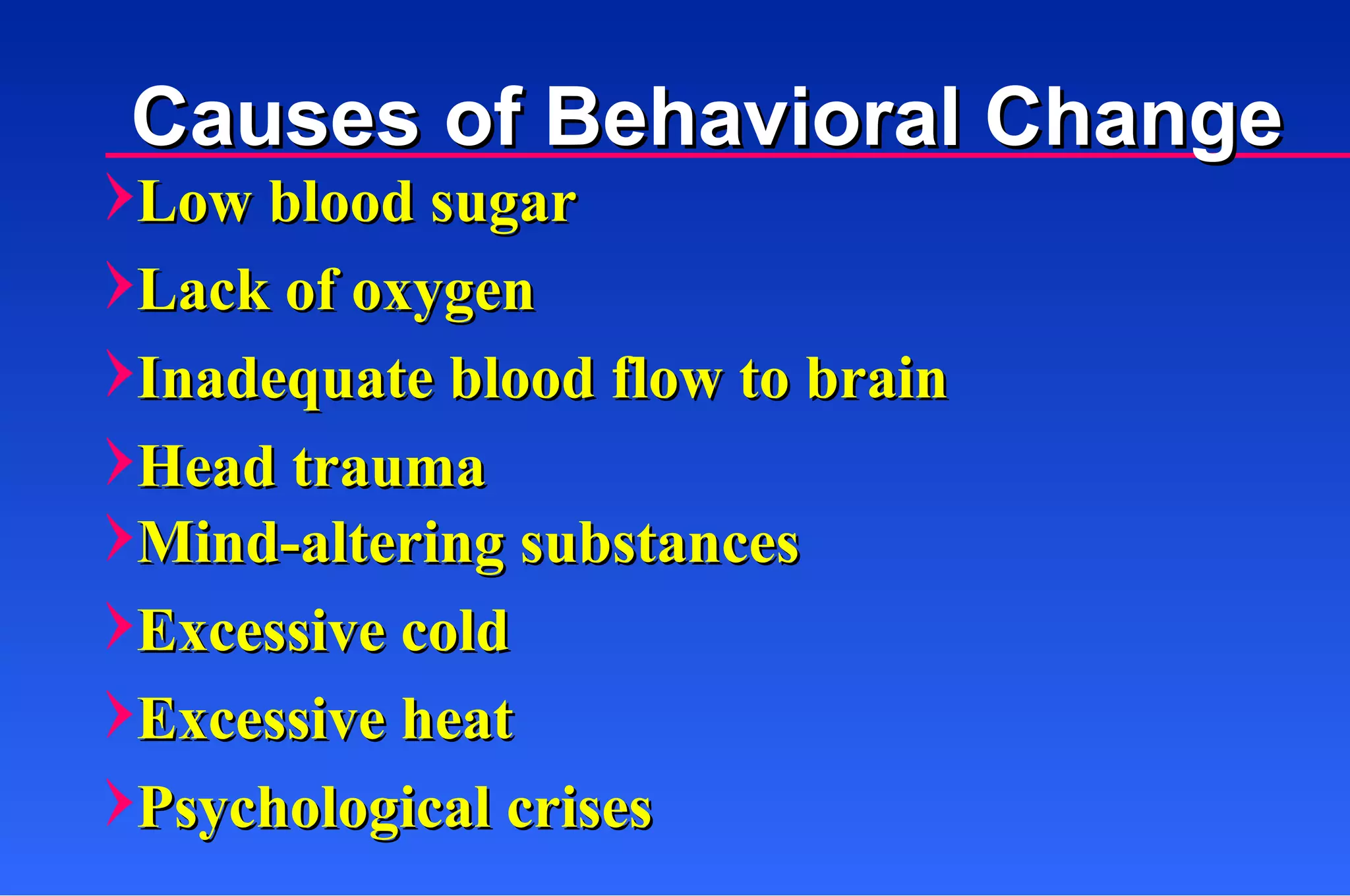 Causes of Behavioral Change

Low blood sugar

Lack of oxygen

Inadequate blood flow to brain

Head trauma

Mind-altering substances

Excessive cold

Excessive heat

Psychological crises